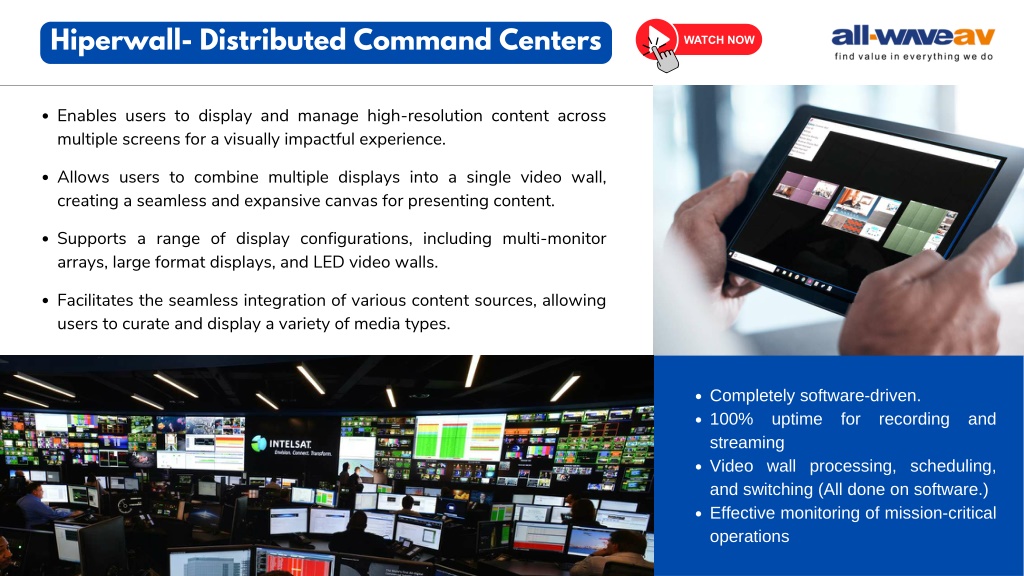 Hiperwall- Distributed Command Centers

WATCH NOW

all-waveav
find value in everything we do

• Enables users to display and manage high-resolution content across multiple screens for a visually impactful experience.

• Allows users to combine multiple displays into a single video wall, creating a seamless and expansive canvas for presenting content.

• Supports a range of display configurations, including multi-monitor arrays, large format displays, and LED video walls.

• Facilitates the seamless integration of various content sources, allowing users to curate and display a variety of media types.

INTELSAT
Envision. Connect. Transform.

• Completely software-driven.
• 100% uptime for recording and streaming
• Video wall processing, scheduling, and switching (All done on software.)
• Effective monitoring of mission-critical operations